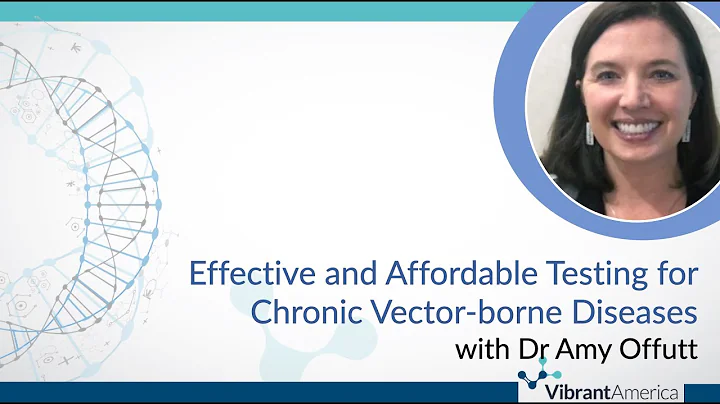 Effective and Affordable Testing for Chronic Vector-borne Diseases
with Dr Amy Offutt

VibrantAmerica